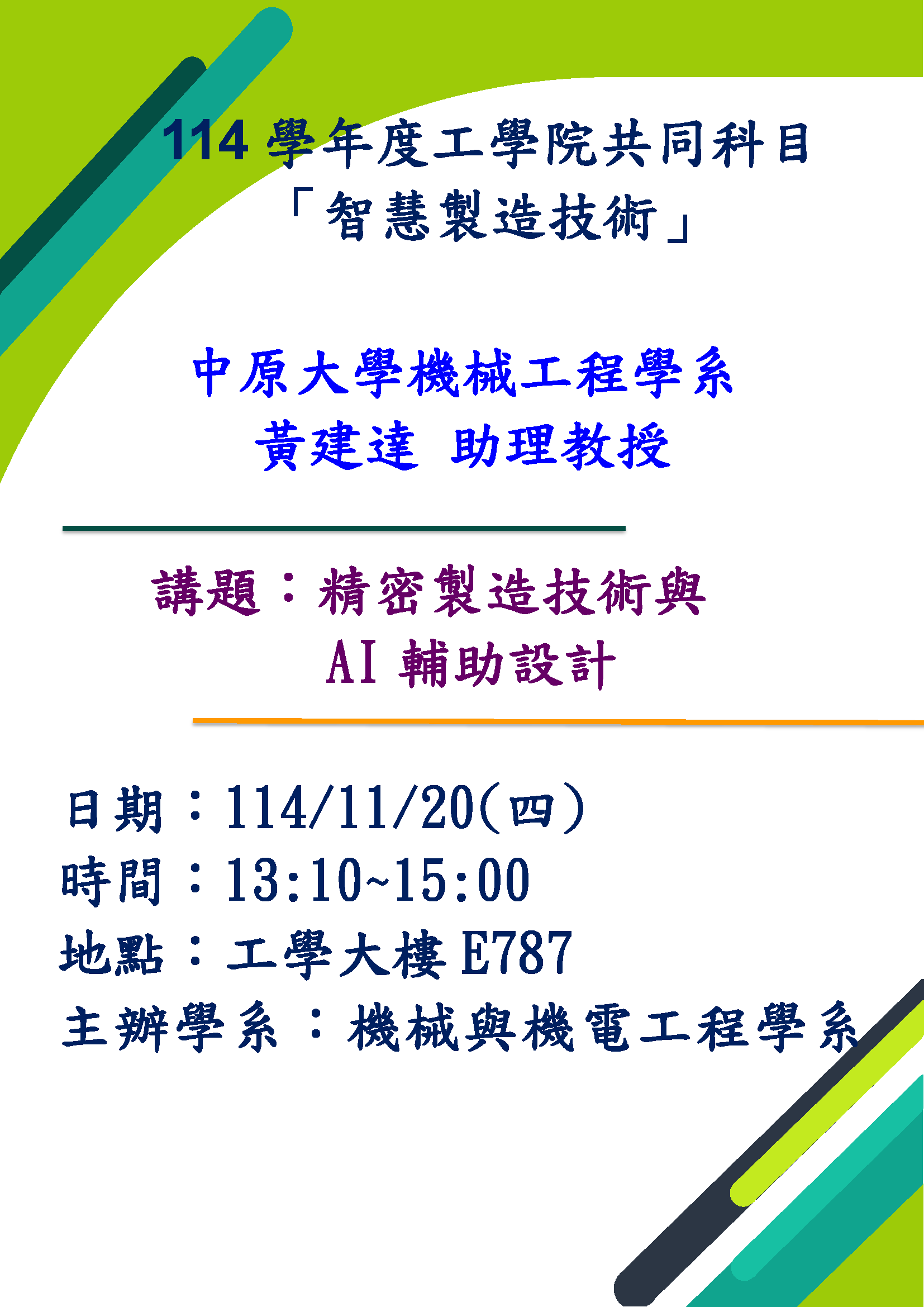 114 學年度工學院共同科目
「智慧製造技術」

中原大學機械工程學系
黃建達 助理教授

講題：精密製造技術與
AI 輔助設計

日期：114/11/20(四)
時間：13:10~15:00
地點：工學大樓 E787
主辦學系：機械與機電工程學系